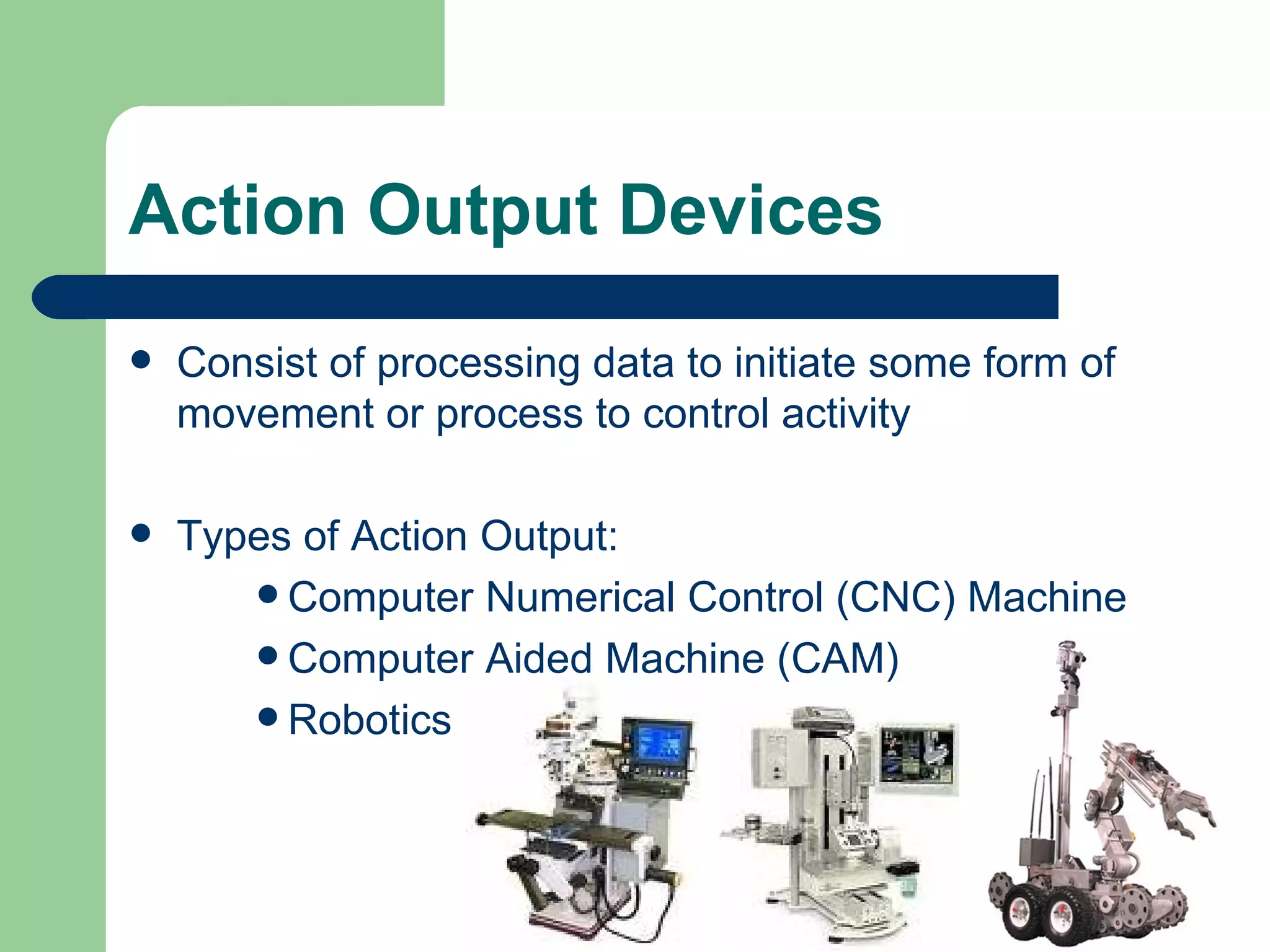 Action Output Devices

- Consist of processing data to initiate some form of movement or process to control activity

- Types of Action Output:
  - Computer Numerical Control (CNC) Machine
  - Computer Aided Machine (CAM)
  - Robotics